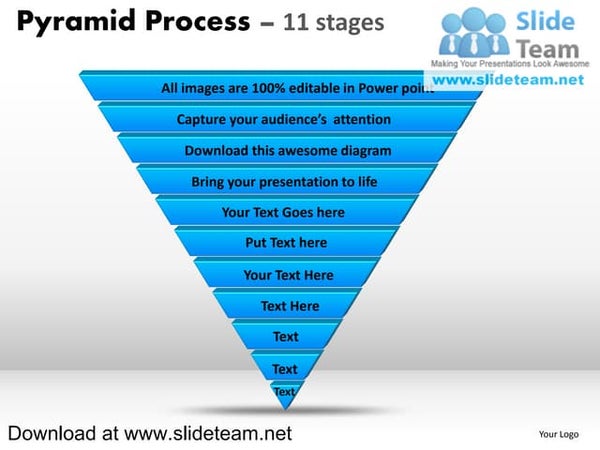 Pyramid Process – 11 stages

Slide Team
Making Your Presentations Look Awesome
www.slideteam.net

All images are 100% editable in Power point
Capture your audience's attention
Download this awesome diagram
Bring your presentation to life
Your Text Goes here
Put Text here
Your Text Here
Text Here
Text
Text
Text

Download at www.slideteam.net

Your Logo